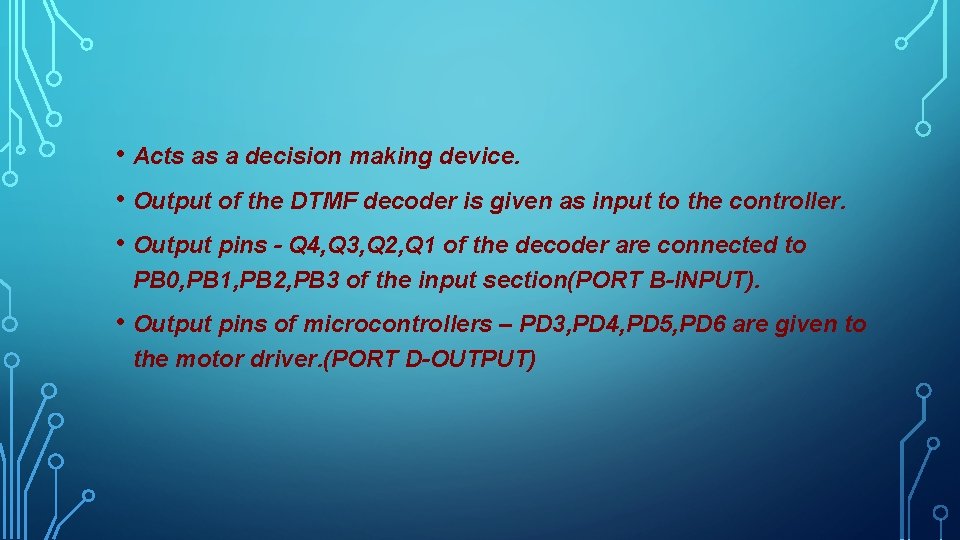 • Acts as a decision making device.

• Output of the DTMF decoder is given as input to the controller.

• Output pins - Q4,Q3,Q2,Q1 of the decoder are connected to PB0,PB1,PB2,PB3 of the input section(PORT B-INPUT).

• Output pins of microcontrollers – PD3,PD4,PD5,PD6 are given to the motor driver.(PORT D-OUTPUT)